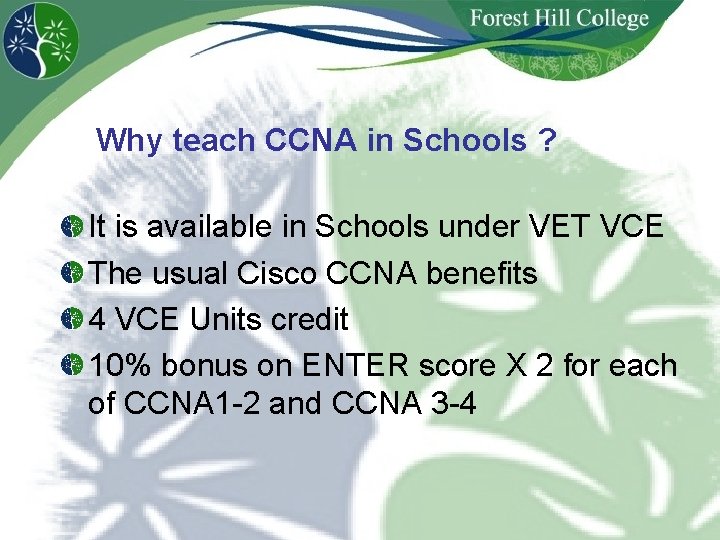 Forest Hill College

Why teach CCNA in Schools ?

It is available in Schools under VET VCE

The usual Cisco CCNA benefits

4 VCE Units credit

10% bonus on ENTER score X 2 for each of CCNA1-2 and CCNA 3-4